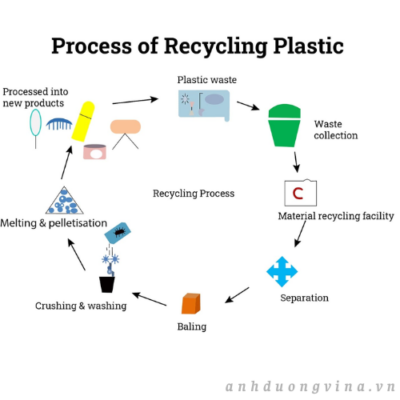 Process of Recycling Plastic

Plastic waste

Waste collection

C

Material recycling facility

Separation

Baling

Crushing & washing

Melting & pelletisation

Processed into new products

Recycling Process

anhduongvina.vn